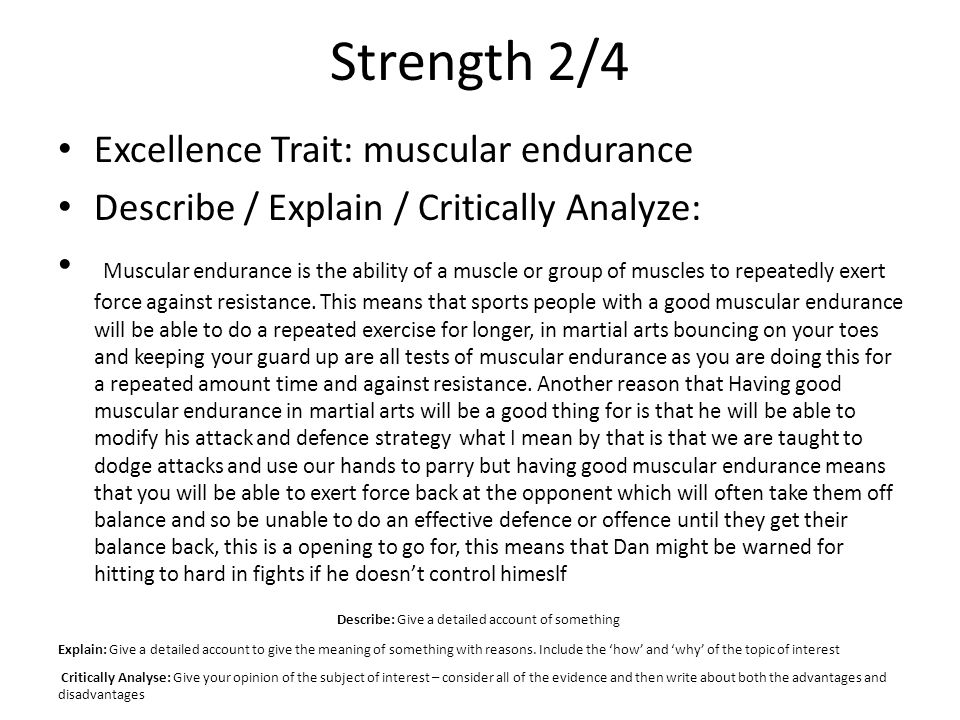 Strength 2/4

• Excellence Trait: muscular endurance

• Describe / Explain / Critically Analyze:

• Muscular endurance is the ability of a muscle or group of muscles to repeatedly exert force against resistance. This means that sports people with a good muscular endurance will be able to do a repeated exercise for longer, in martial arts bouncing on your toes and keeping your guard up are all tests of muscular endurance as you are doing this for a repeated amount time and against resistance. Another reason that Having good muscular endurance in martial arts will be a good thing for is that he will be able to modify his attack and defence strategy what I mean by that is that we are taught to dodge attacks and use our hands to parry but having good muscular endurance means that you will be able to exert force back at the opponent which will often take them off balance and so be unable to do an effective defence or offence until they get their balance back, this is a opening to go for, this means that Dan might be warned for hitting to hard in fights if he doesn't control himeslf

Describe: Give a detailed account of something

Explain: Give a detailed account to give the meaning of something with reasons. Include the 'how' and 'why' of the topic of interest

Critically Analyse: Give your opinion of the subject of interest – consider all of the evidence and then write about both the advantages and disadvantages